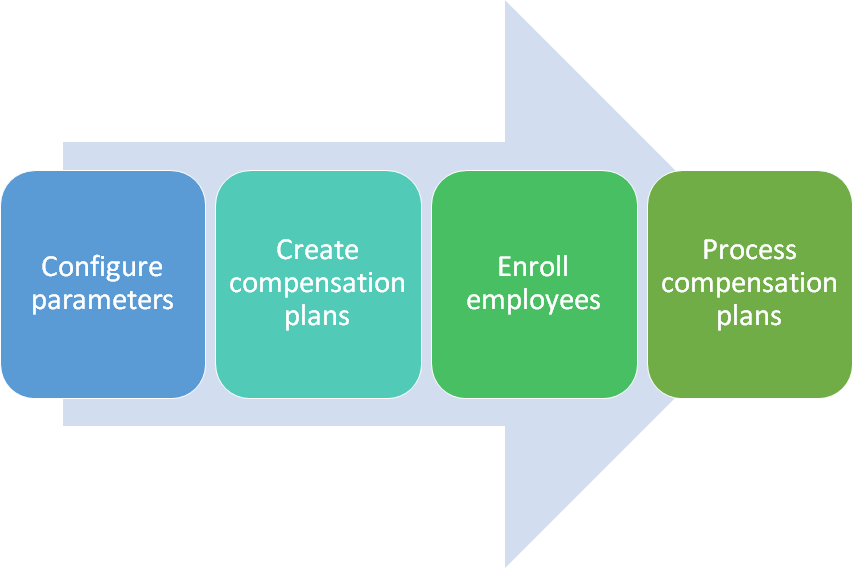 Configure parameters

Create compensation plans

Enroll employees

Process compensation plans